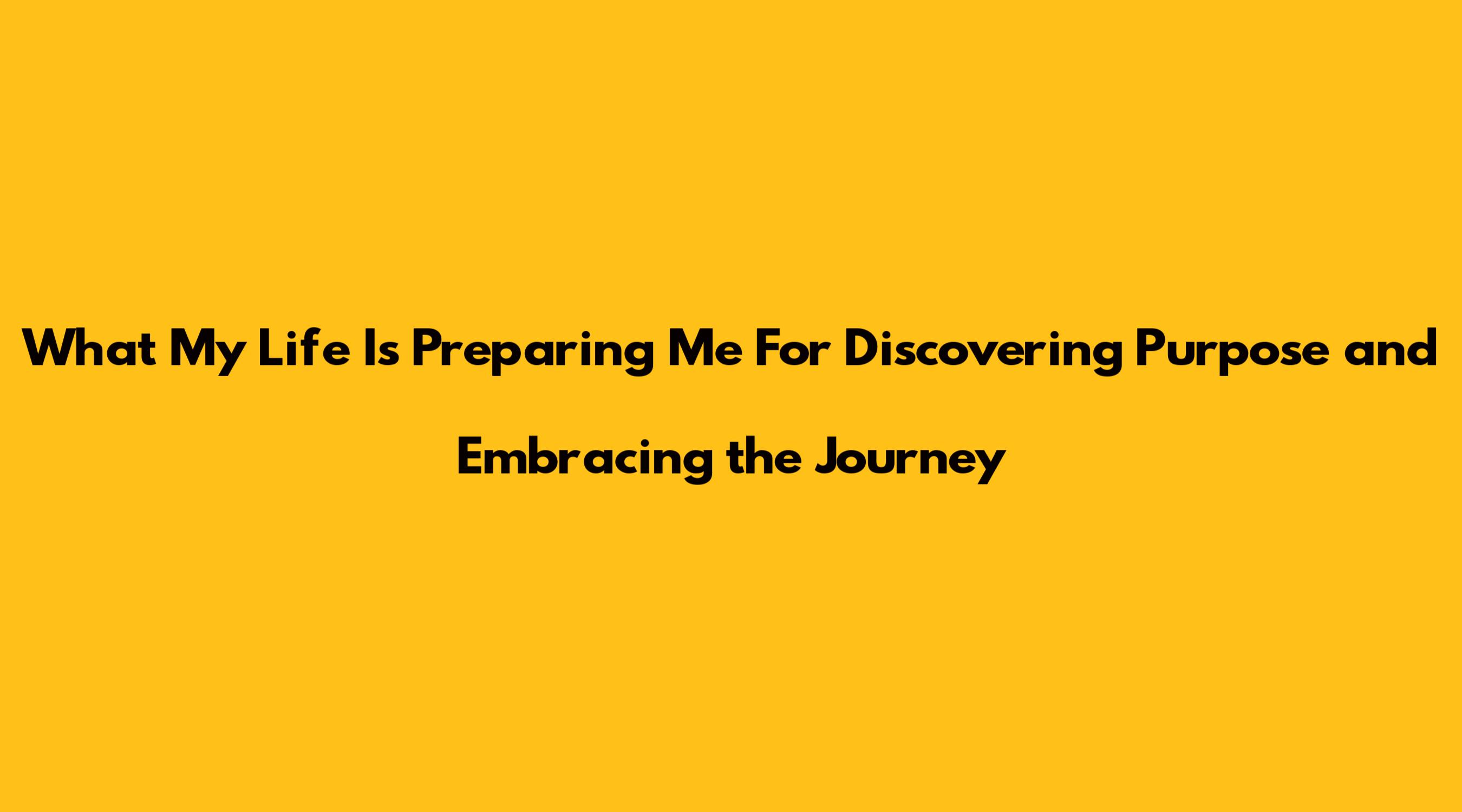 What My Life Is Preparing Me For Discovering Purpose and Embracing the Journey